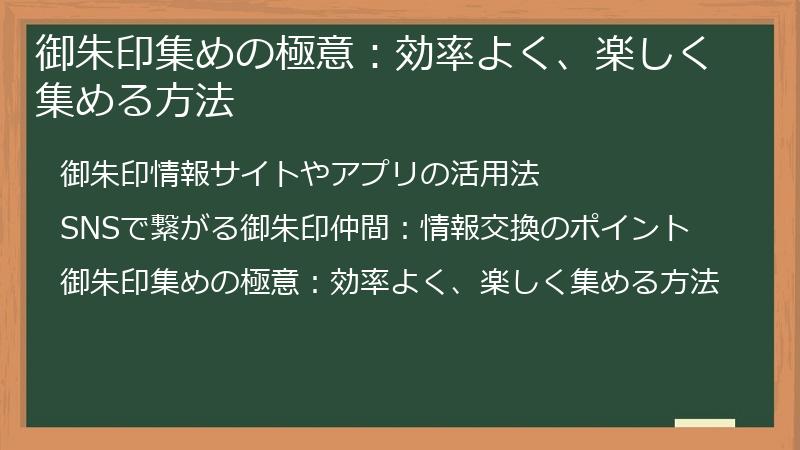 御朱印集めの極意：効率よく、楽しく集める方法

御朱印情報サイトやアプリの活用法

SNSで繋がる御朱印仲間：情報交換のポイント

御朱印集めの極意：効率よく、楽しく集める方法